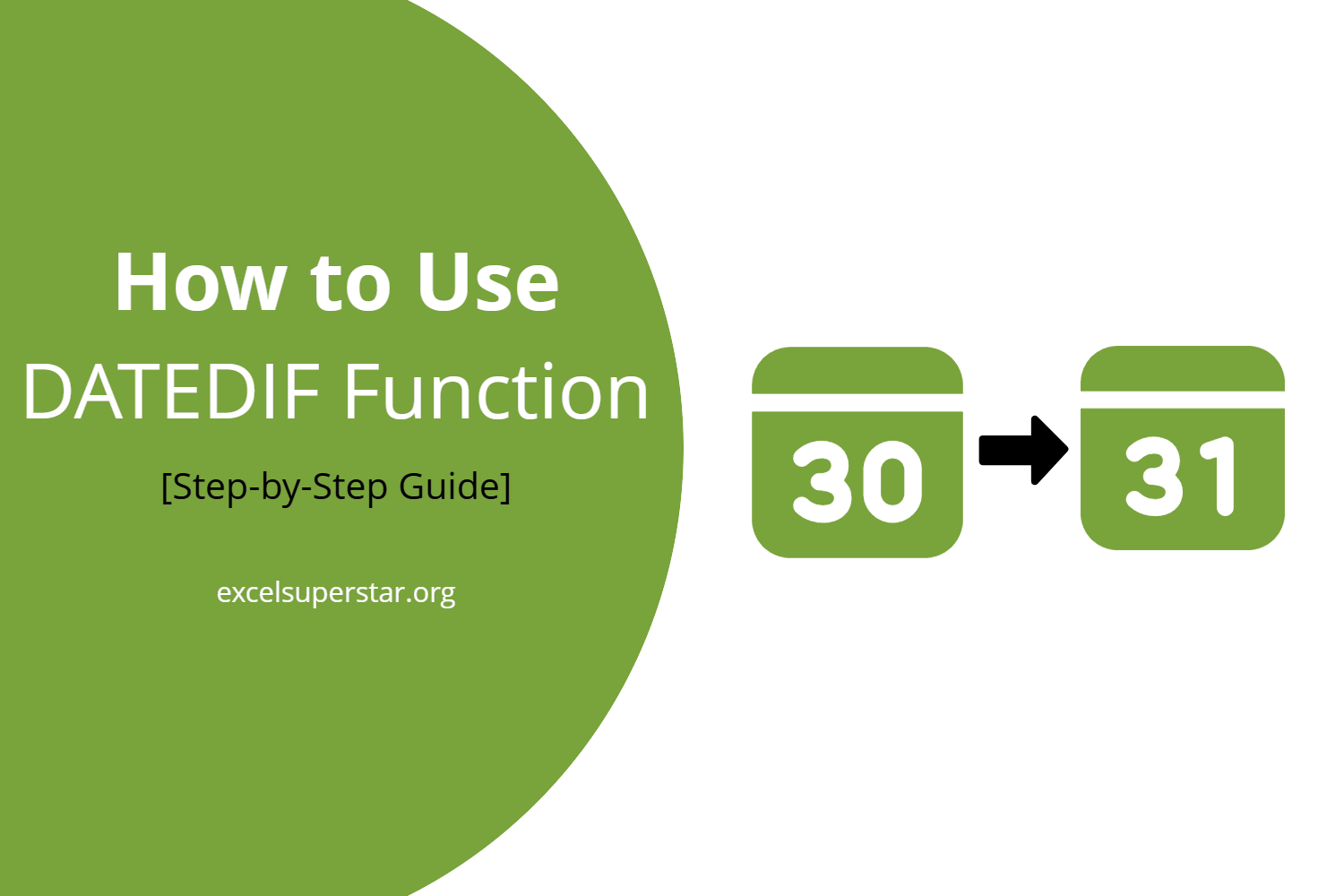 How to Use
DATEDIF Function

[Step-by-Step Guide]

excelsuperstar.org

30

31